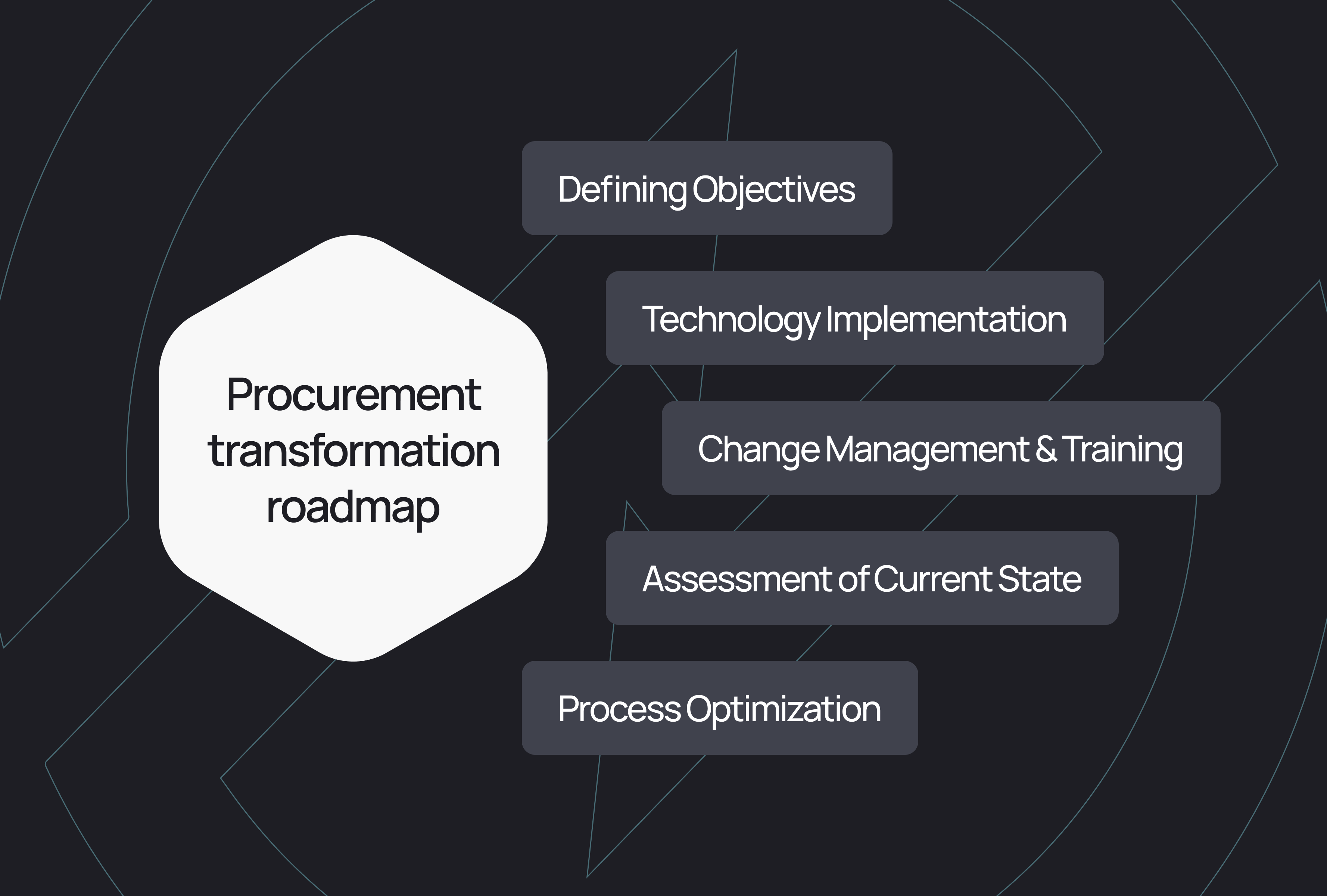 Procurement transformation roadmap

Defining Objectives

Technology Implementation

Change Management & Training

Assessment of Current State

Process Optimization